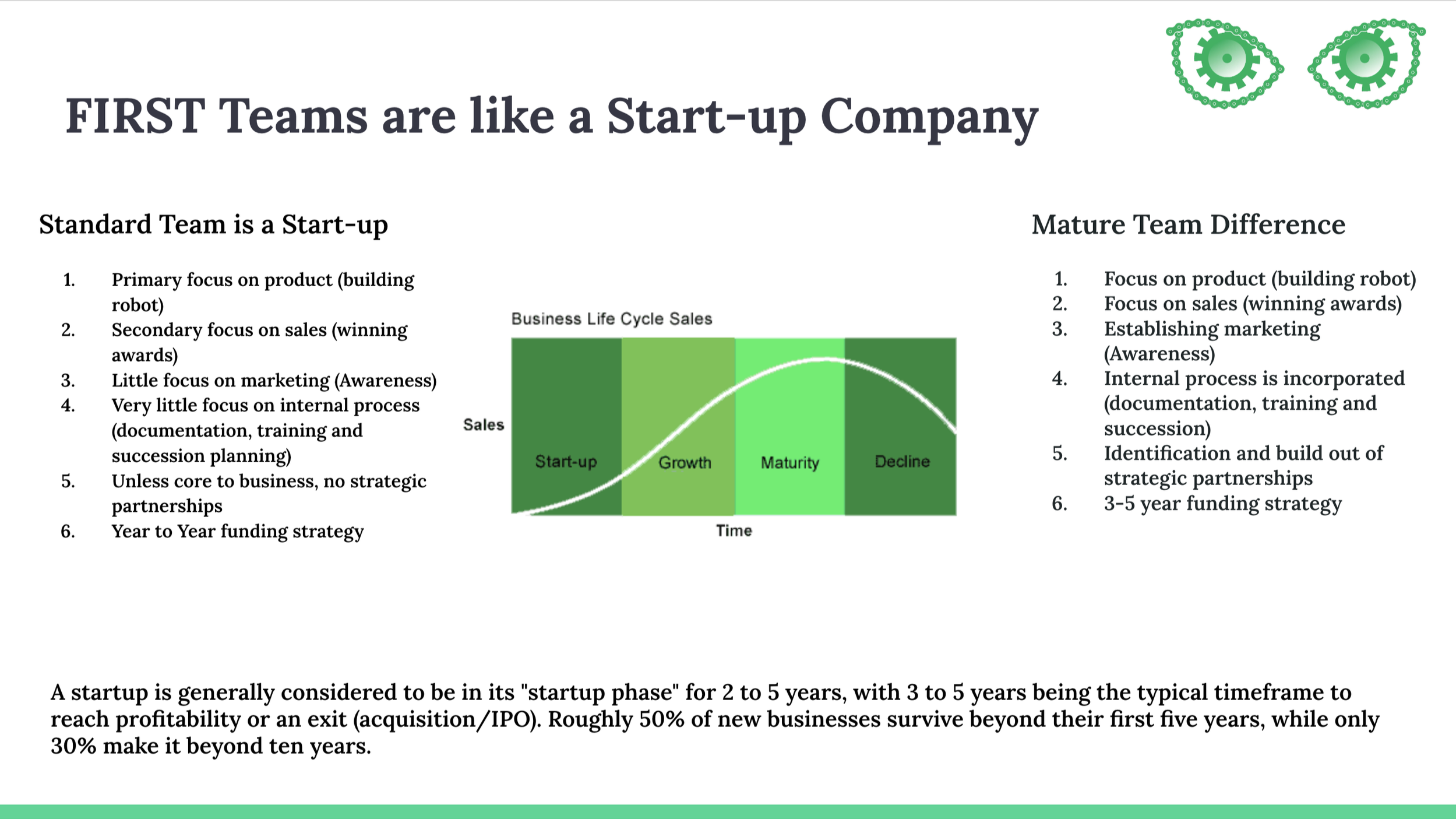 FIRST Teams are like a Start-up Company

Standard Team is a Start-up

1. Primary focus on product (building robot)
2. Secondary focus on sales (winning awards)
3. Little focus on marketing (Awareness)
4. Very little focus on internal process (documentation, training and succession planning)
5. Unless core to business, no strategic partnerships
6. Year to Year funding strategy

Business Life Cycle Sales

Sales

Start-up

Growth

Maturity

Decline

Time

Mature Team Difference

1. Focus on product (building robot)
2. Focus on sales (winning awards)
3. Establishing marketing (Awareness)
4. Internal process is incorporated (documentation, training and succession)
5. Identification and build out of strategic partnerships
6. 3-5 year funding strategy

A startup is generally considered to be in its "startup phase" for 2 to 5 years, with 3 to 5 years being the typical timeframe to reach profitability or an exit (acquisition/IPO). Roughly 50% of new businesses survive beyond their first five years, while only 30% make it beyond ten years.